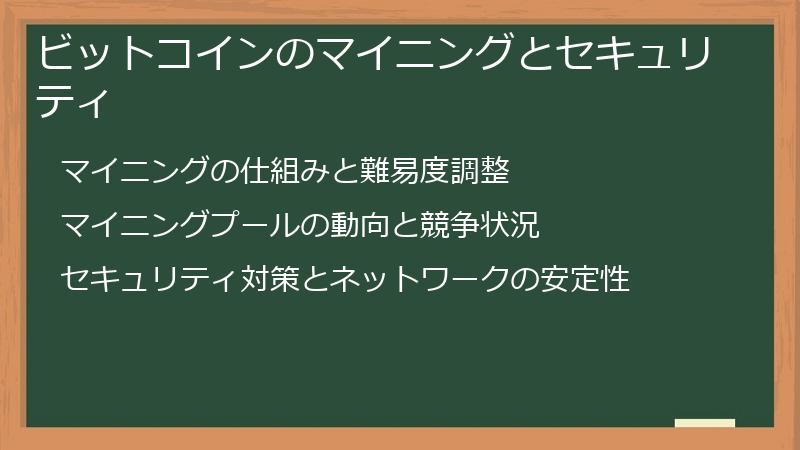 ビットコインのマイニングとセキュリティ

マイニングの仕組みと難易度調整

マイニングプールの動向と競争状況

セキュリティ対策とネットワークの安定性